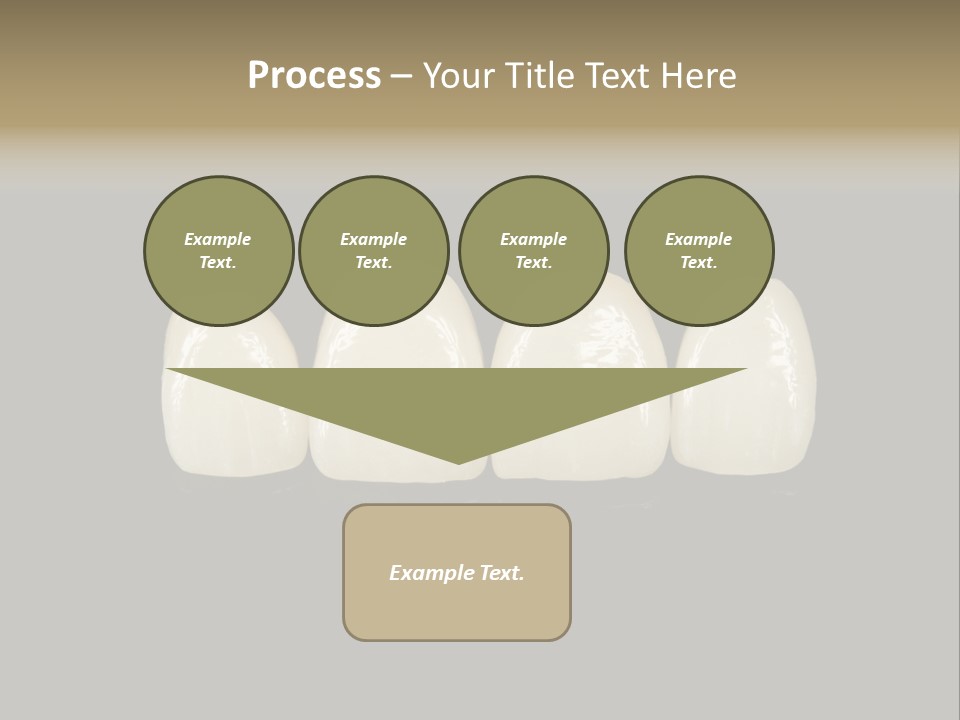 Process – Your Title Text Here

Example Text.

Example Text.

Example Text.

Example Text.

Example Text.